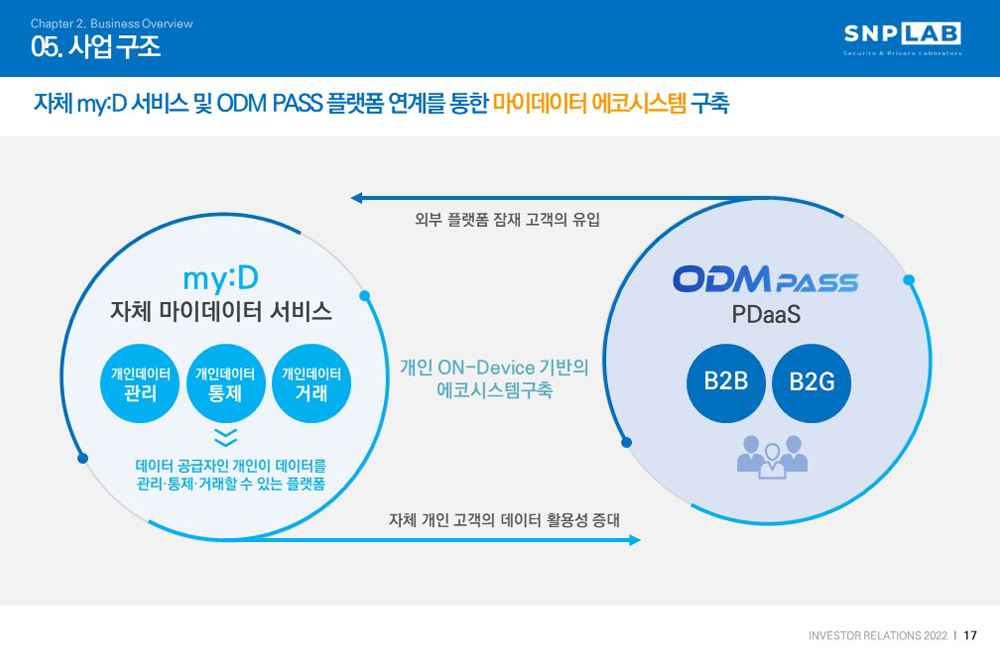 Chapter 2. Business Overview
05. 사업 구조

SNPLAB
Security & Privacy Laboratory

자체 my:D 서비스 및 ODM PASS 플랫폼 연계를 통한 마이데이터 에코시스템 구축

외부 플랫폼 잠재 고객의 유입

my:D
자체 마이데이터 서비스

개인데이터 관리

개인데이터 통제

개인데이터 거래

데이터 공급자인 개인이 데이터를 관리·통제·거래할 수 있는 플랫폼

개인 ON-Device 기반의 에코시스템구축

ODM PASS
PDaaS

B2B

B2G

자체 개인 고객의 데이터 활용성 증대

INVESTOR RELATIONS 2022 | 17